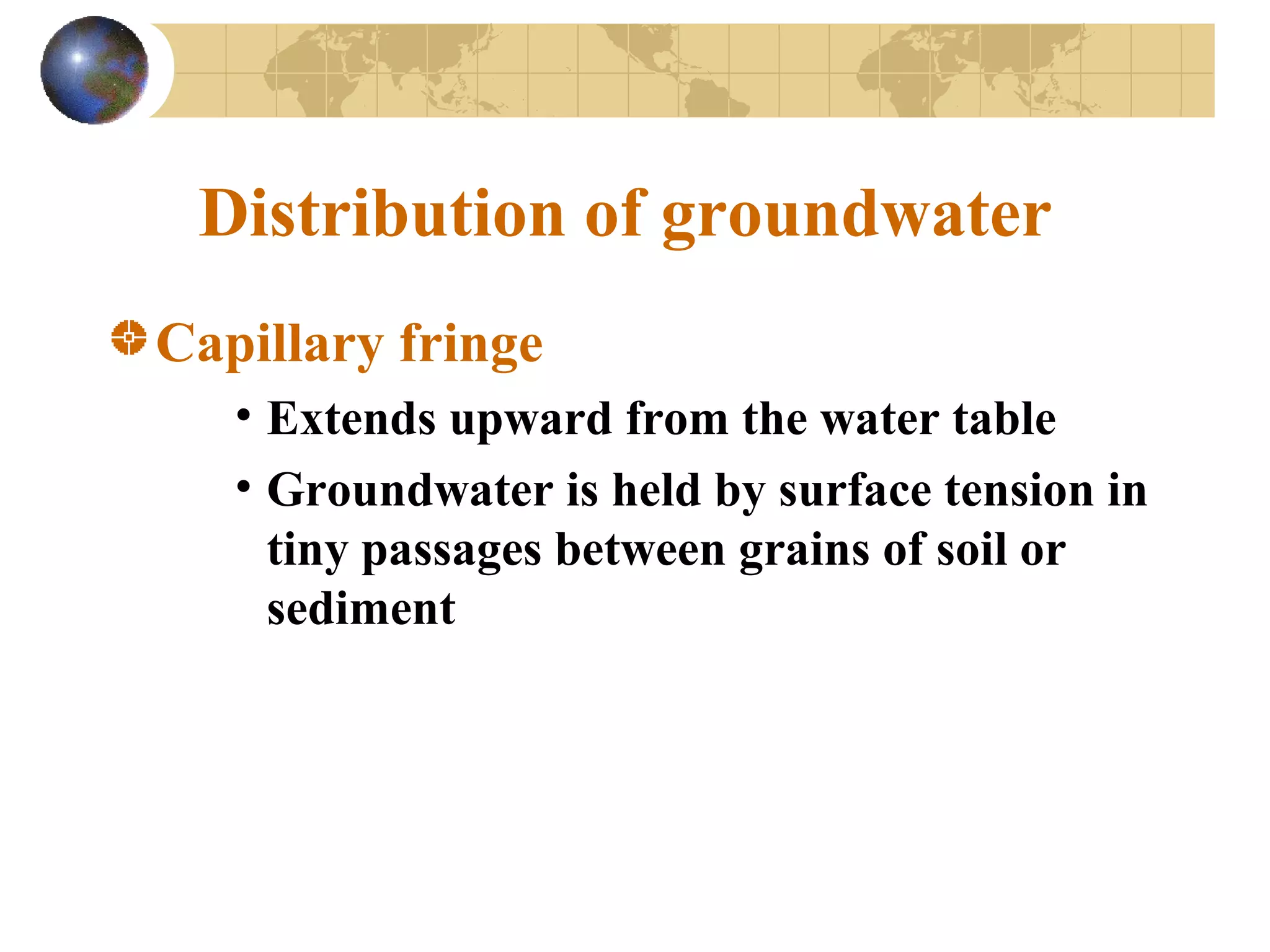 Distribution of groundwater

Capillary fringe

• Extends upward from the water table

• Groundwater is held by surface tension in tiny passages between grains of soil or sediment